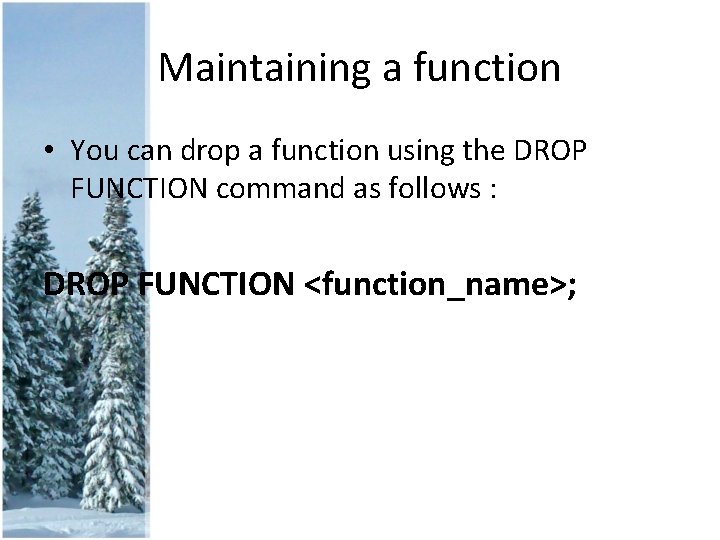 Maintaining a function

• You can drop a function using the DROP FUNCTION command as follows :

DROP FUNCTION <function_name>;